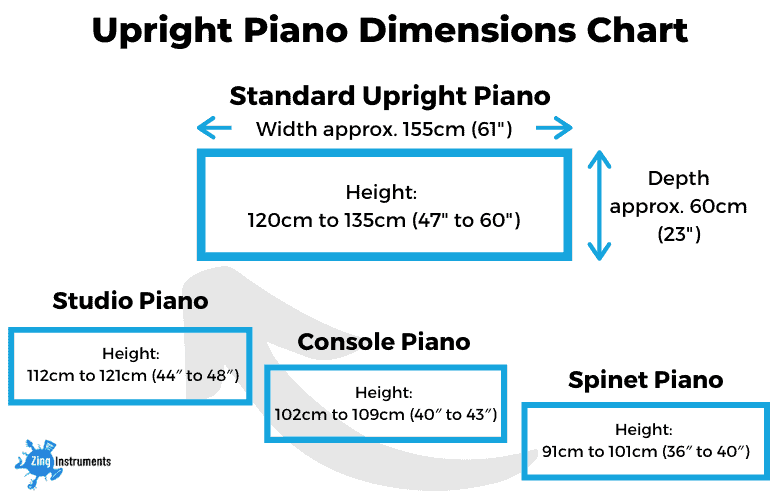 Upright Piano Dimensions Chart

Standard Upright Piano

Width approx. 155cm (61")

Height:
120cm to 135cm (47" to 60")

Depth
approx. 60cm
(23")

Studio Piano

Height:
112cm to 121cm (44″ to 48″)

Console Piano

Height:
102cm to 109cm (40″ to 43″)

Spinet Piano

Height:
91cm to 101cm (36″ to 40″)

Zing Instruments